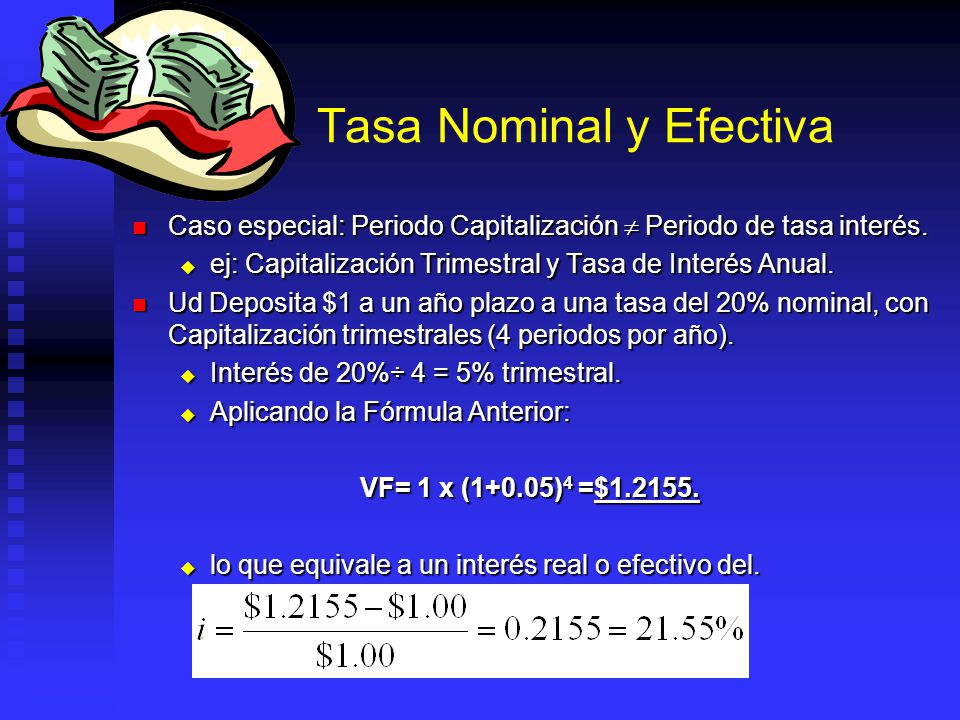 Tasa Nominal y Efectiva

Caso especial: Periodo Capitalización $\neq$ Periodo de tasa interés.

ej: Capitalización Trimestral y Tasa de Interés Anual.

Ud Deposita \$1 a un año plazo a una tasa del 20% nominal, con Capitalización trimestrales (4 periodos por año).

Interés de 20%÷ 4 = 5% trimestral.

Aplicando la Fórmula Anterior:

VF= 1 x $(1+0.05)^4$ =\$1.2155.

lo que equivale a un interés real o efectivo del.

$i = \frac{\$1.2155 - \$1.00}{\$1.00} = 0.2155 = 21.55\%$